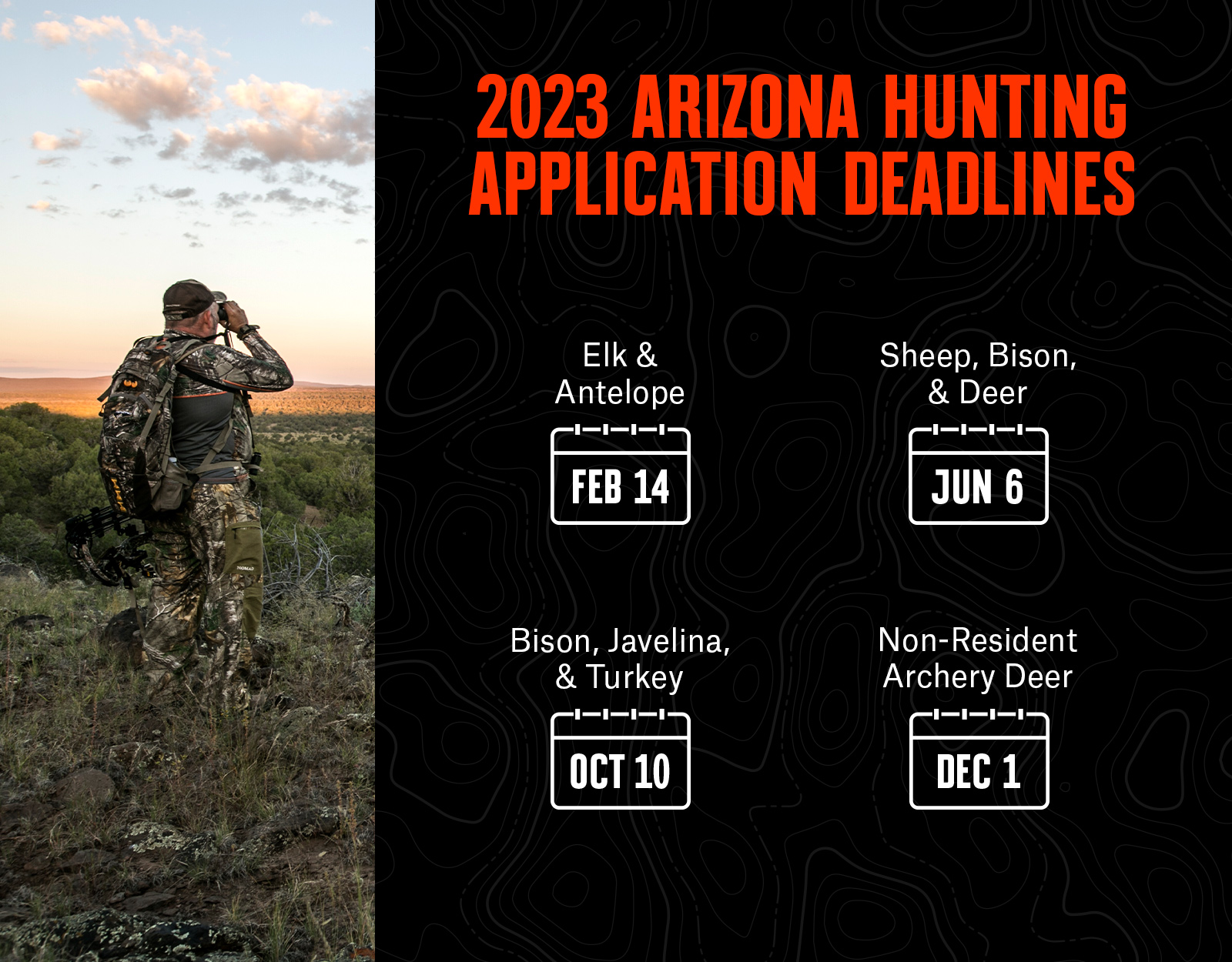 2023 ARIZONA HUNTING APPLICATION DEADLINES

Elk & Antelope

FEB 14

Sheep, Bison, & Deer

JUN 6

Bison, Javelina, & Turkey

OCT 10

Non-Resident Archery Deer

DEC 1